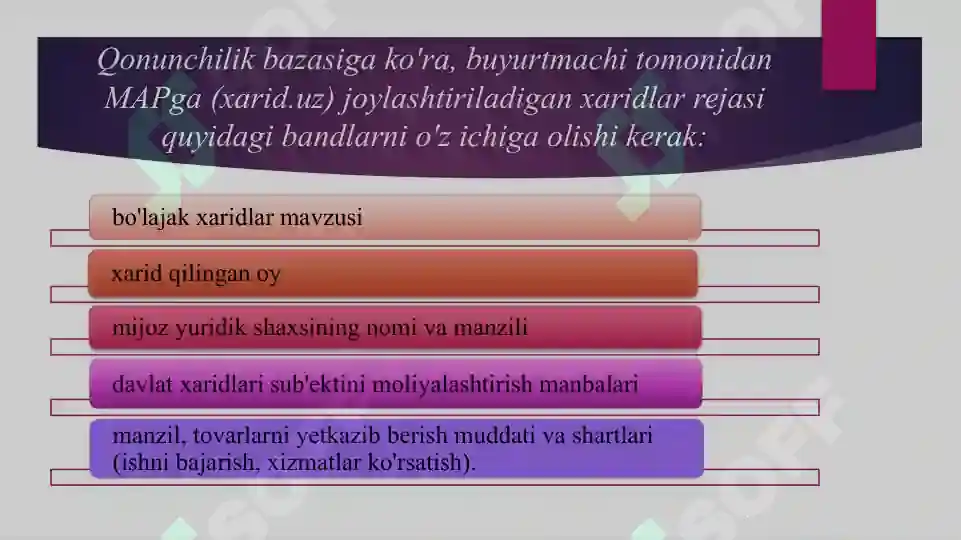 Qonunchilik bazasiga ko'ra, buyurtmachi tomonidan MAPga (xarid.uz) joylashtiriladigan xaridlar rejasi quyidagi bandlarni o'z ichiga olishi kerak:

bo'lajak xaridlar mavzusi

xarid qilingan oy

mijoz yuridik shaxsining nomi va manzili

davlat xaridlari sub'ektini moliyalashtirish manbalari

manzil, tovarlarni yetkazib berish muddati va shartlari (ishni bajarish, xizmatlar ko'rsatish).